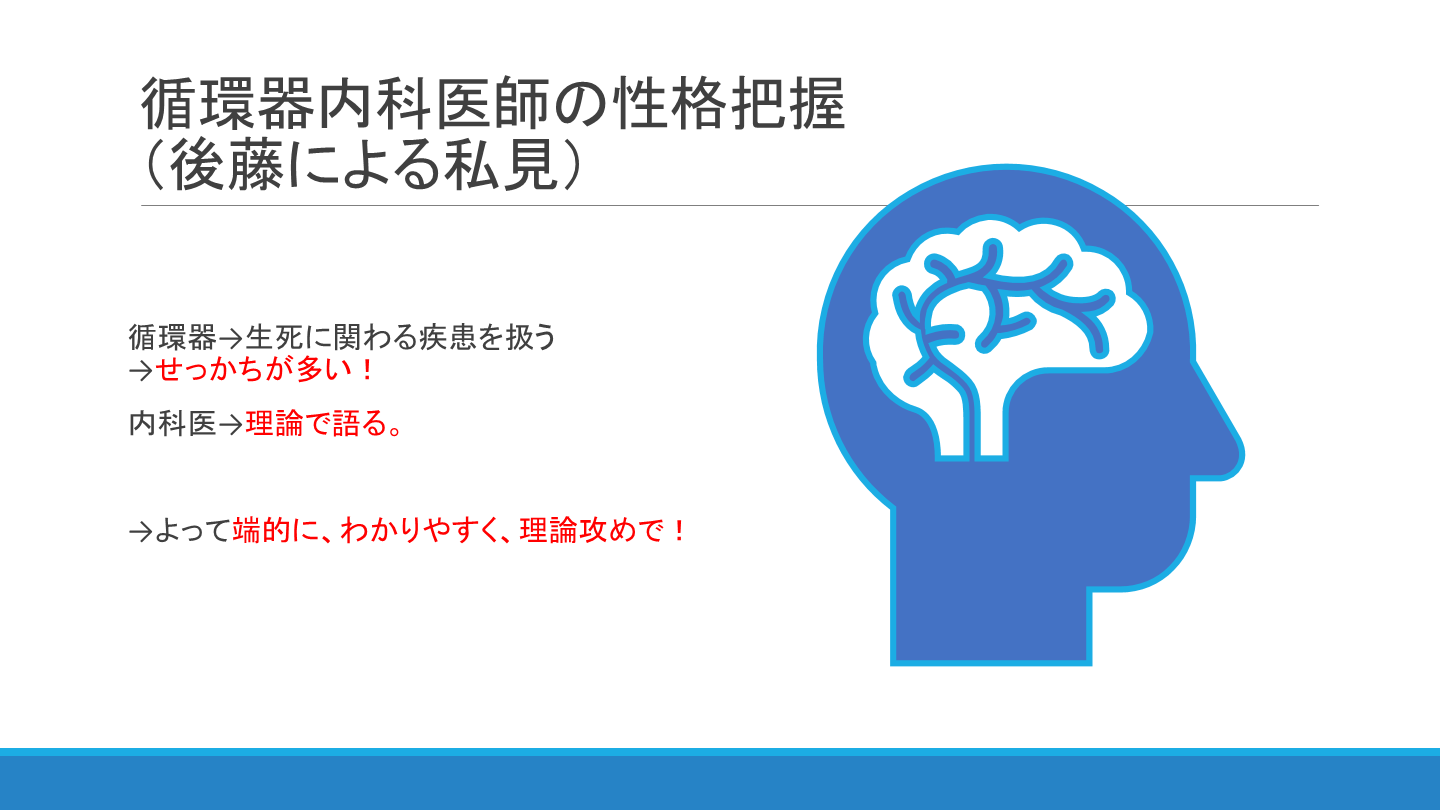 循環器内科医師の性格把握
（後藤による私見）

循環器→生死に関わる疾患を扱う
→せっかちが多い！

内科医→理論で語る。

→よって端的に、わかりやすく、理論攻めで！